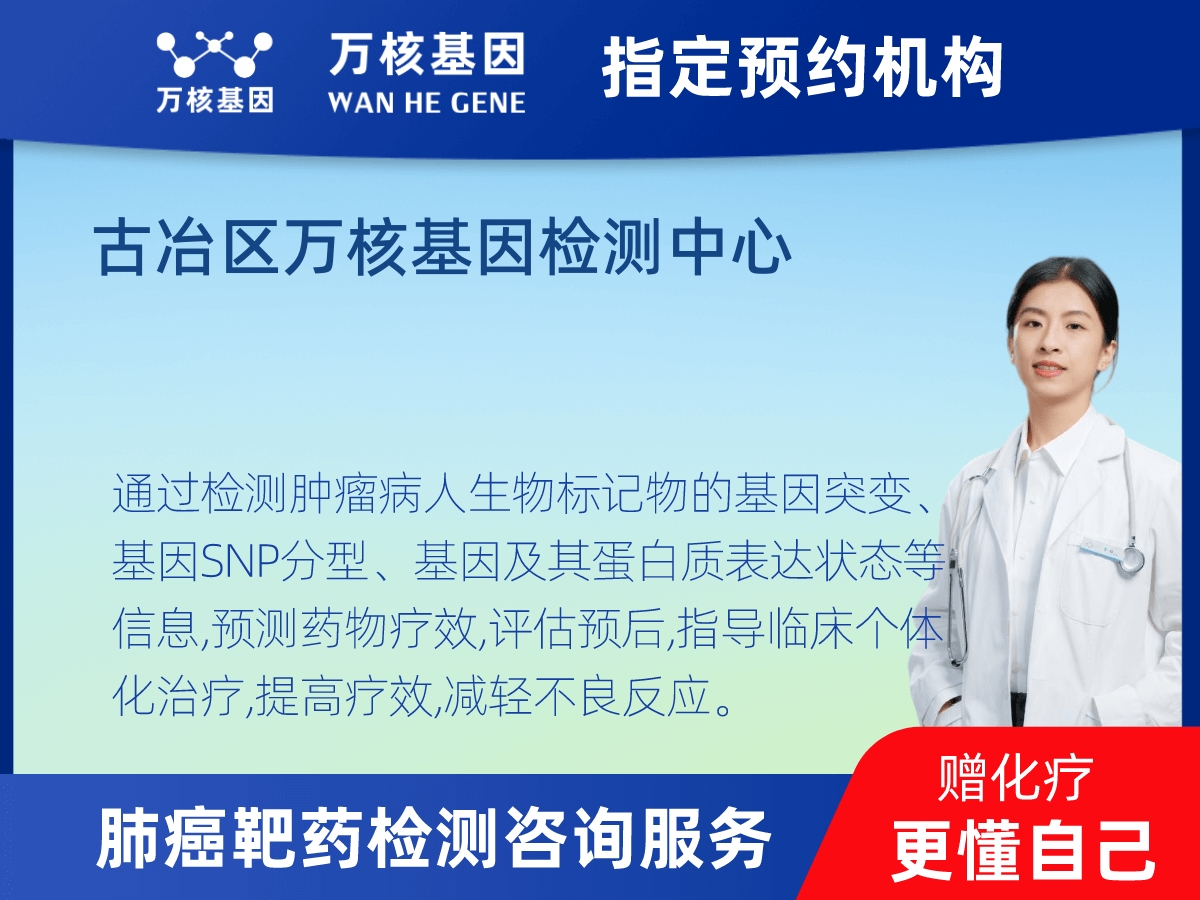 万核基因

万核基因
WAN HE GENE

指定预约机构

古冶区万核基因检测中心

通过检测肿瘤病人生物标记物的基因突变、基因SNP分型、基因及其蛋白质表达状态等信息,预测药物疗效,评估预后,指导临床个体化治疗,提高疗效,减轻不良反应。

肺癌靶药检测咨询服务

赠化疗
更懂自己